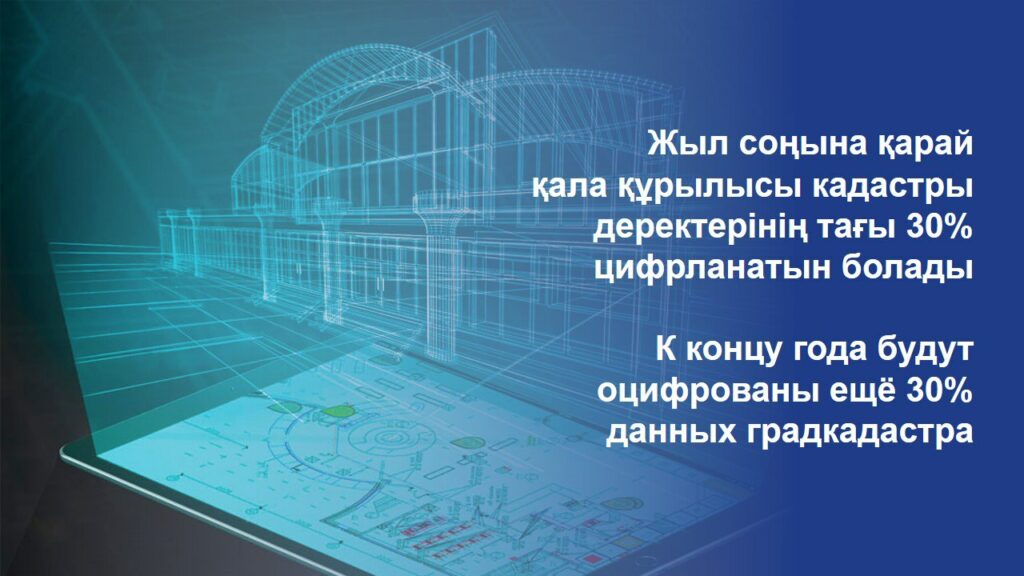 Жыл соңына қарай қала құрылысы кадастры деректерінің тағы 30% цифрланатын болады

К концу года будут оцифрованы ещё 30% данных градкадастра